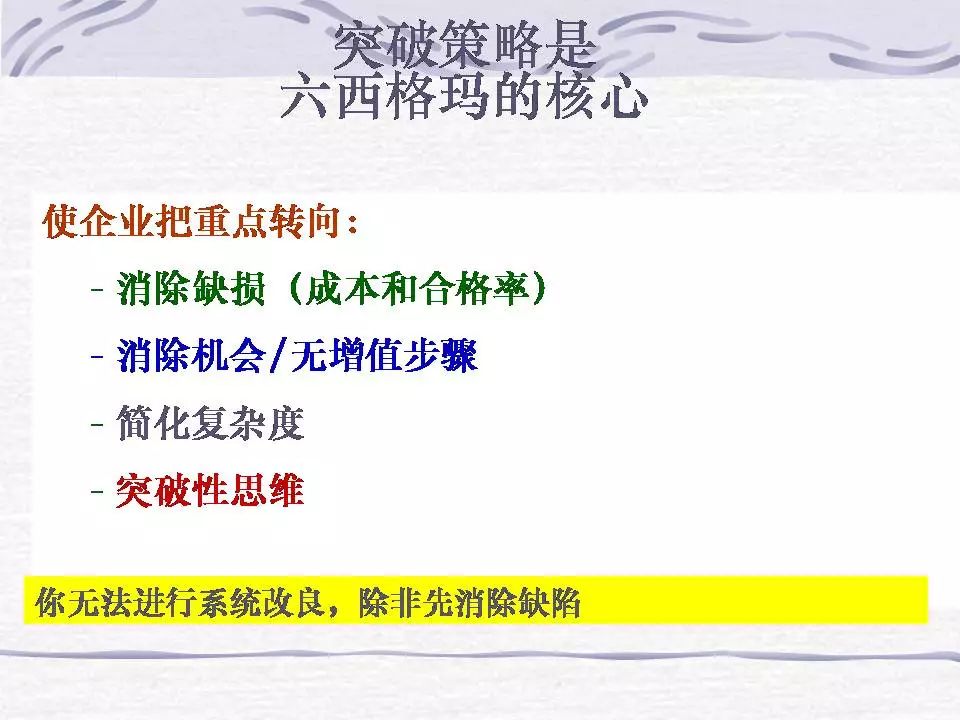 突破策略是
六西格玛的核心

使企业把重点转向：

– 消除缺损（成本和合格率）

– 消除机会/无增值步骤

– 简化复杂度

– 突破性思维

你无法进行系统改良，除非先消除缺陷